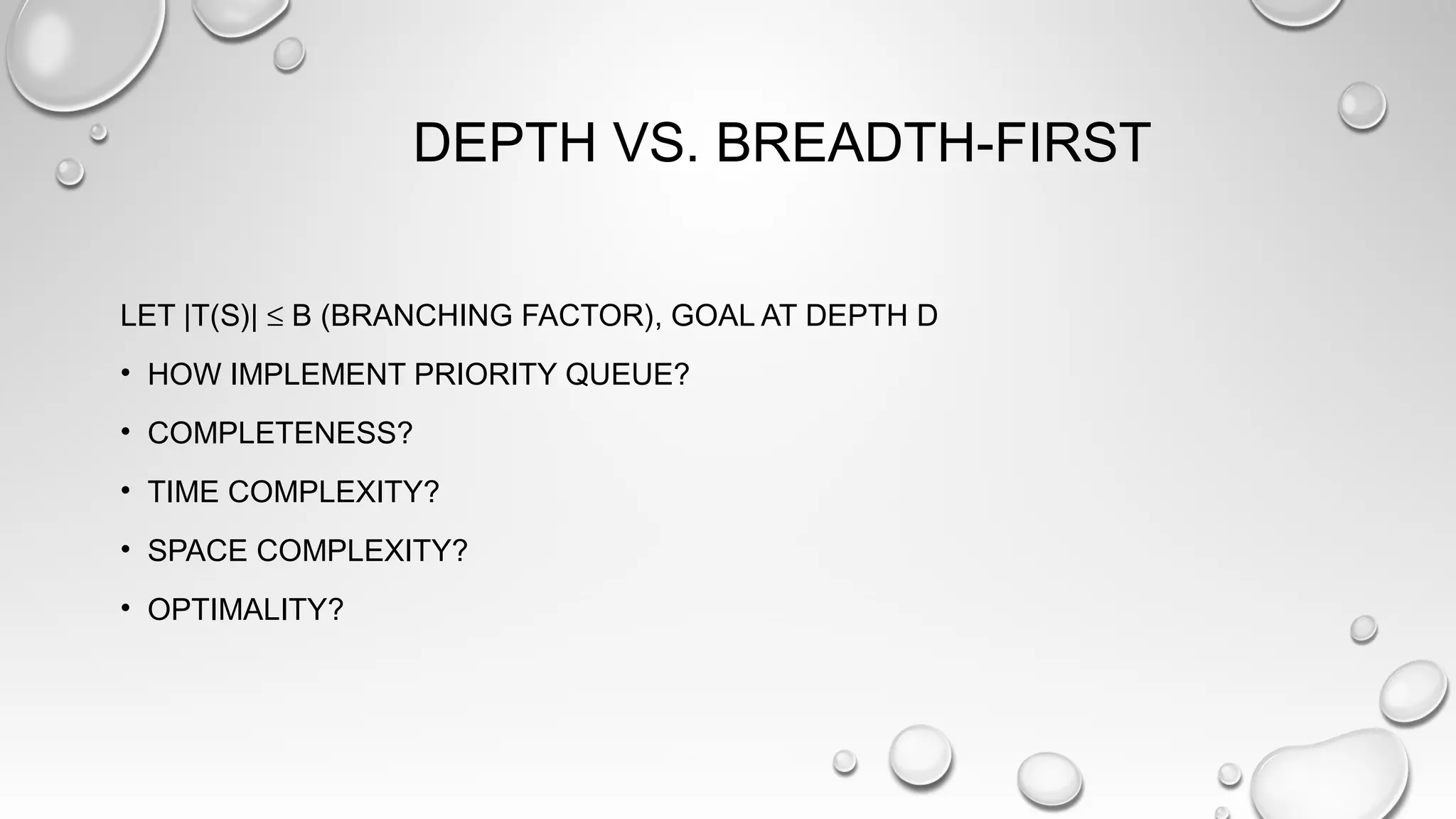 DEPTH VS. BREADTH-FIRST

LET $|T(S)| \leq B$ (BRANCHING FACTOR), GOAL AT DEPTH D

• HOW IMPLEMENT PRIORITY QUEUE?

• COMPLETENESS?

• TIME COMPLEXITY?

• SPACE COMPLEXITY?

• OPTIMALITY?